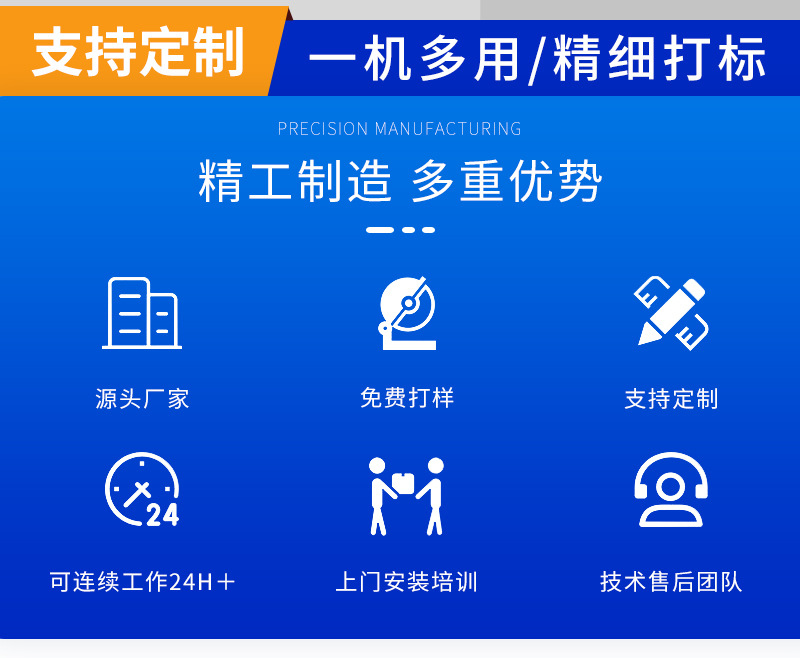 支持定制 一机多用/精细打标

PRECISION MANUFACTURING

精工制造 多重优势

源头厂家

免费打样

支持定制

24

可连续工作24H＋

上门安装培训

技术售后团队